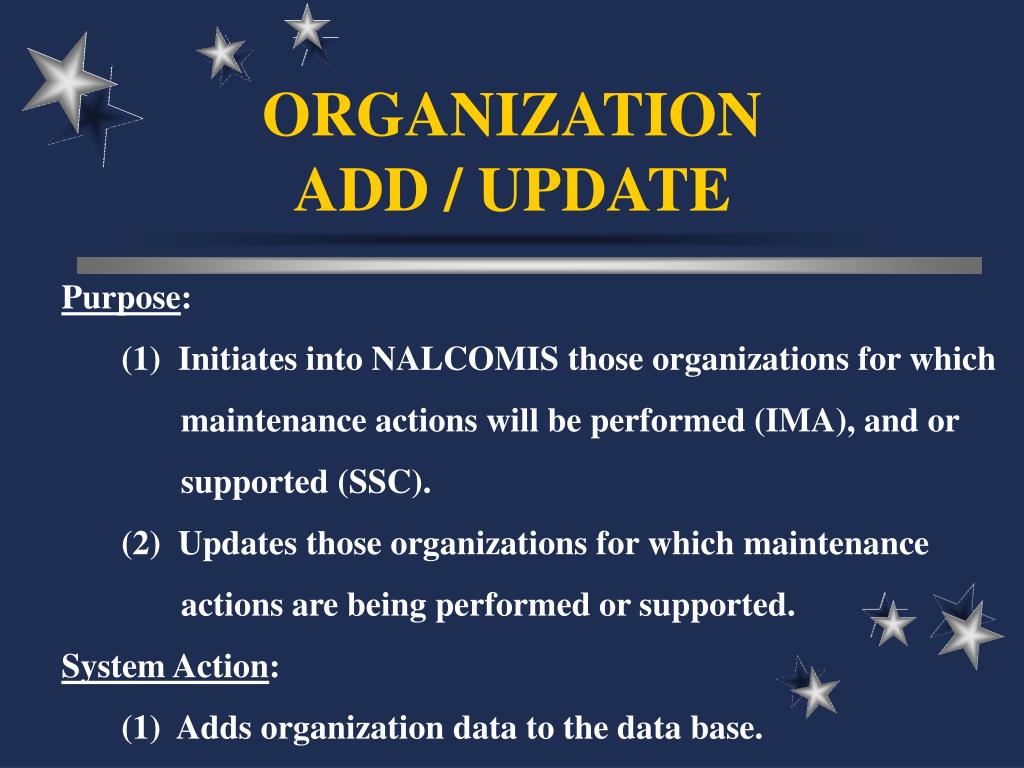 ORGANIZATION
ADD / UPDATE

Purpose:

(1) Initiates into NALCOMIS those organizations for which maintenance actions will be performed (IMA), and or supported (SSC).

(2) Updates those organizations for which maintenance actions are being performed or supported.

System Action:

(1) Adds organization data to the data base.